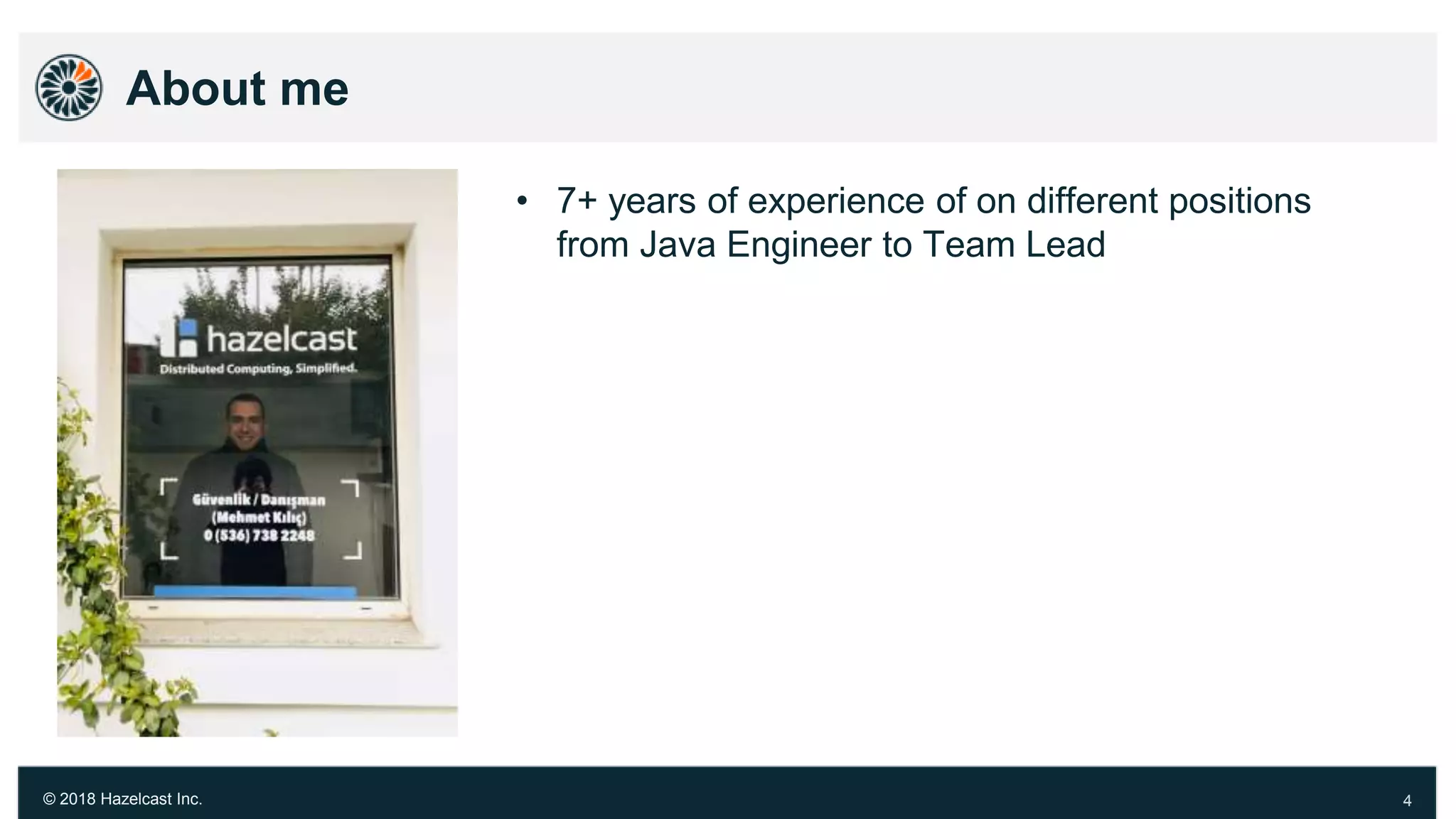 About me

hazelcast
Distributed Computing, Simplified.

Güvenlik / Danışman
(Mehmet Kılıç)
0 (536) 738 2248

• 7+ years of experience of on different positions from Java Engineer to Team Lead

© 2018 Hazelcast Inc.

4